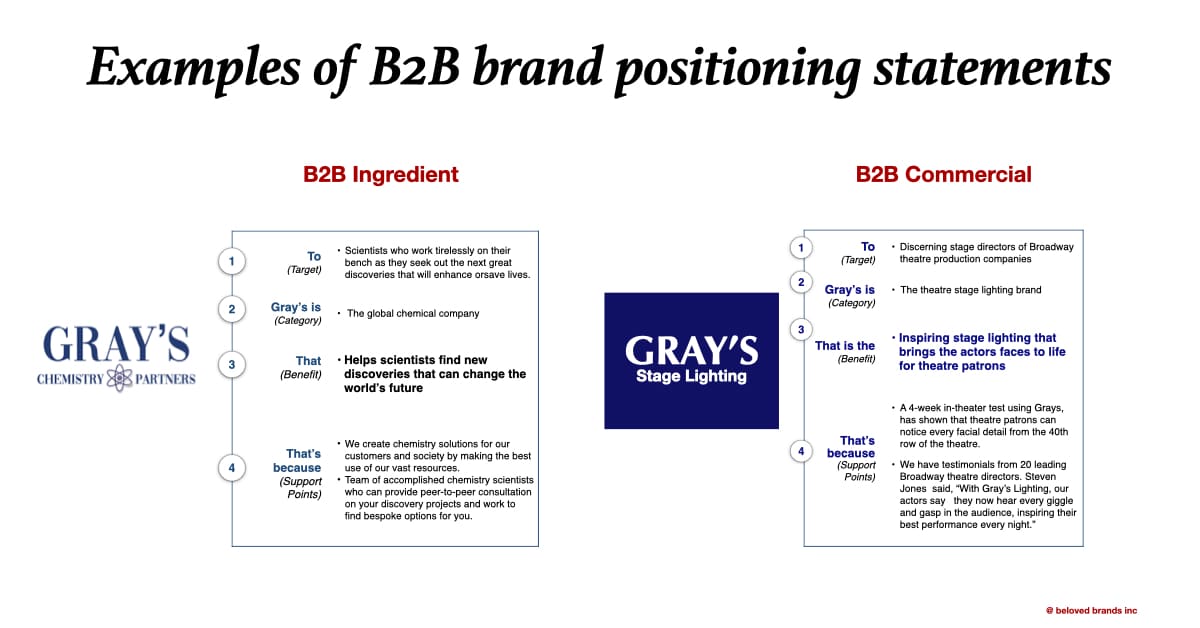 Examples of B2B brand positioning statements

B2B Ingredient

GRAY'S
CHEMISTRY PARTNERS

1 To (Target)
• Scientists who work tirelessly on their bench as they seek out the next great discoveries that will enhance orsave lives.

2 Gray's is (Category)
• The global chemical company

3 That (Benefit)
• Helps scientists find new discoveries that can change the world's future

4 That's because (Support Points)
• We create chemistry solutions for our customers and society by making the best use of our vast resources.
• Team of accomplished chemistry scientists who can provide peer-to-peer consultation on your discovery projects and work to find bespoke options for you.

B2B Commercial

GRAY'S
Stage Lighting

1 To (Target)
• Discerning stage directors of Broadway theatre production companies

2 Gray's is (Category)
• The theatre stage lighting brand

3 That is the (Benefit)
• Inspiring stage lighting that brings the actors faces to life for theatre patrons

4 That's because (Support Points)
• A 4-week in-theater test using Grays, has shown that theatre patrons can notice every facial detail from the 40th row of the theatre.
• We have testimonials from 20 leading Broadway theatre directors. Steven Jones said, "With Gray's Lighting, our actors say they now hear every giggle and gasp in the audience, inspiring their best performance every night."

@ beloved brands inc